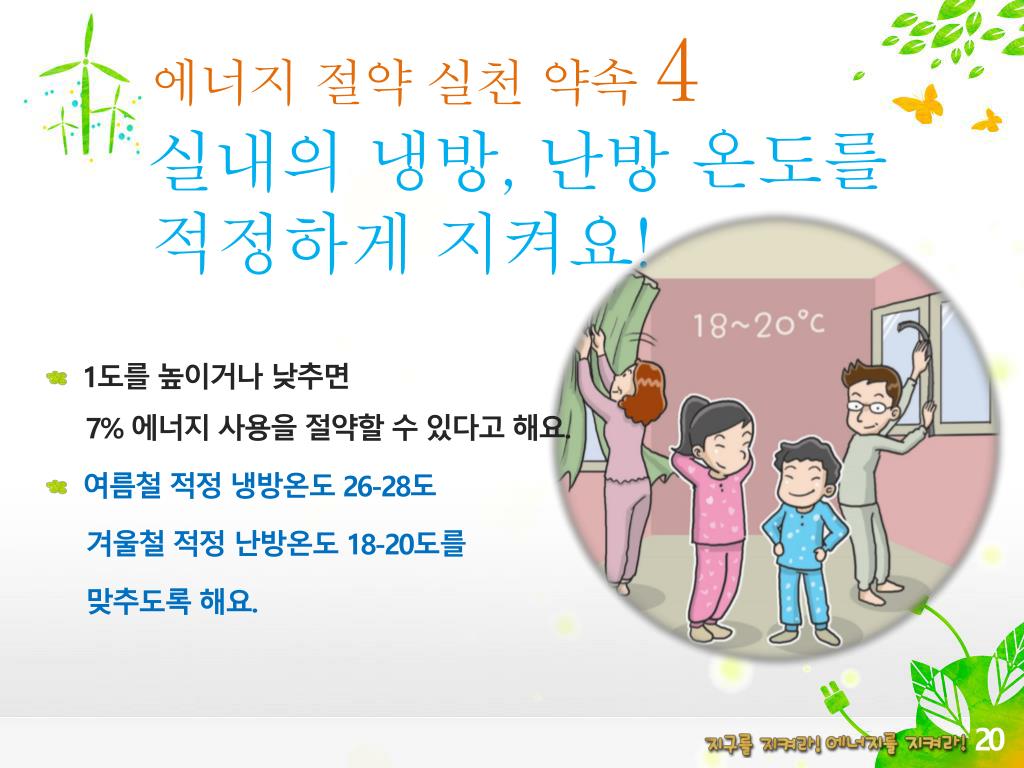 에너지 절약 실천 약속 4

실내의 냉방, 난방 온도를
적정하게 지켜요!

18~20°C

1도를 높이거나 낮추면
7% 에너지 사용을 절약할 수 있다고 해요.

여름철 적정 냉방온도 26-28도
겨울철 적정 난방온도 18-20도를
맞추도록 해요.

지구를 지켜라! 에너지를 지켜라! 20